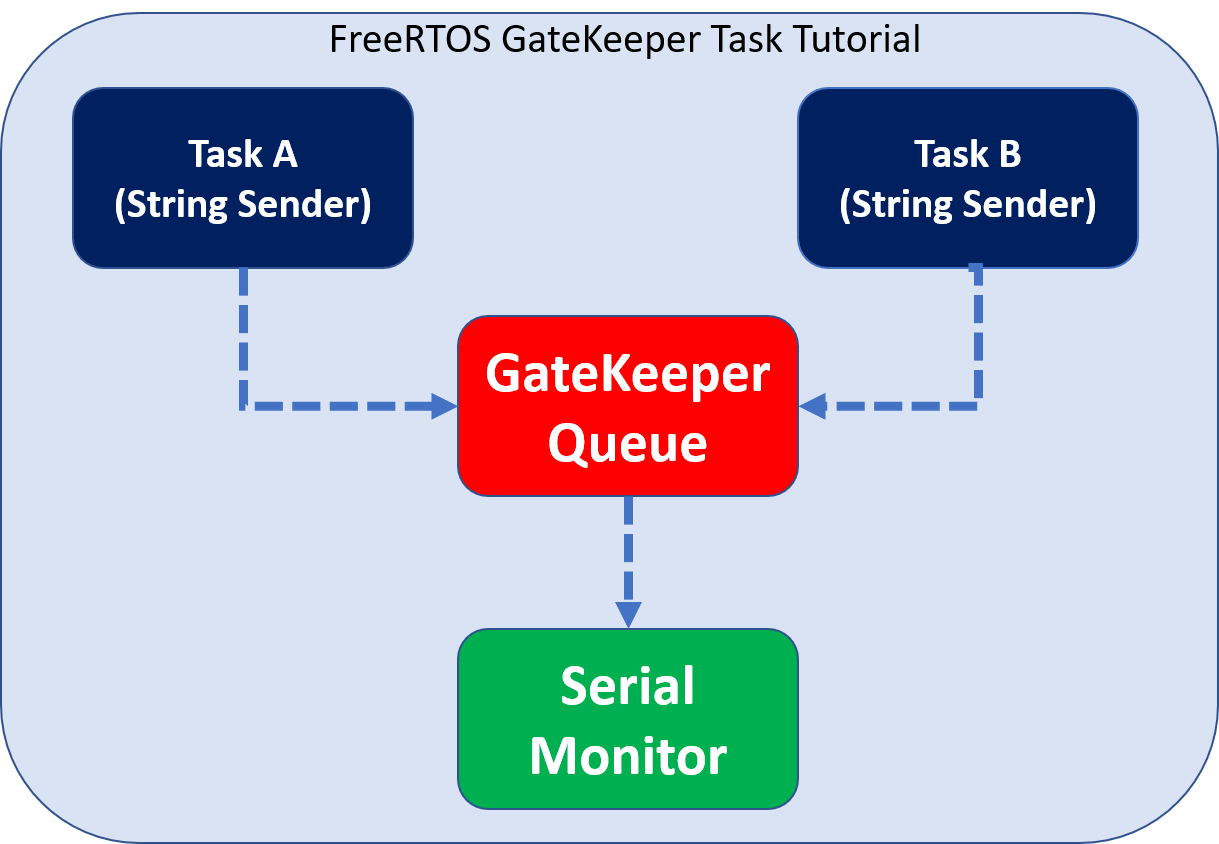 FreeRTOS GateKeeper Task Tutorial

Task A
(String Sender)

Task B
(String Sender)

GateKeeper
Queue

Serial
Monitor